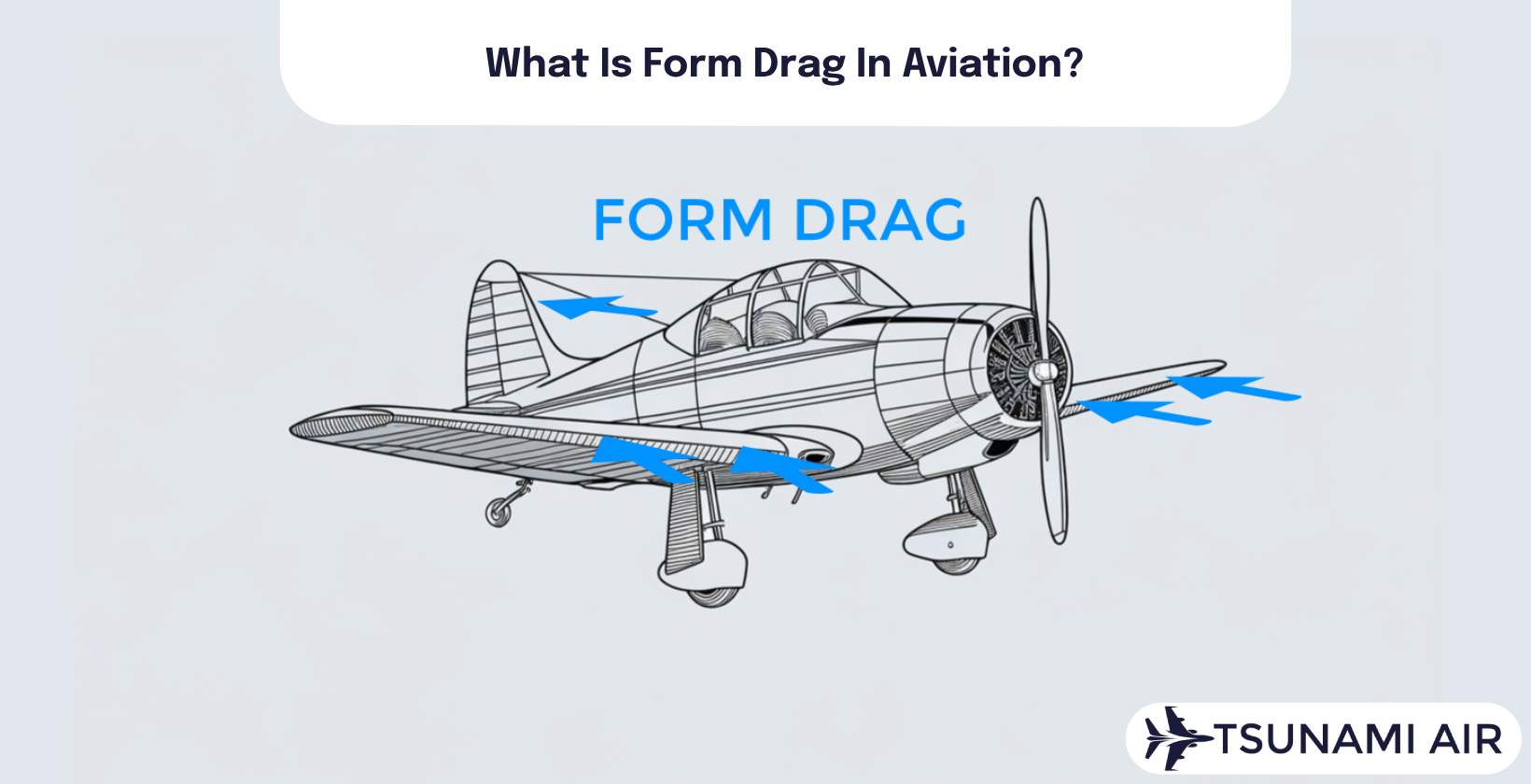 What Is Form Drag In Aviation?

FORM DRAG

TSUNAMI AIR